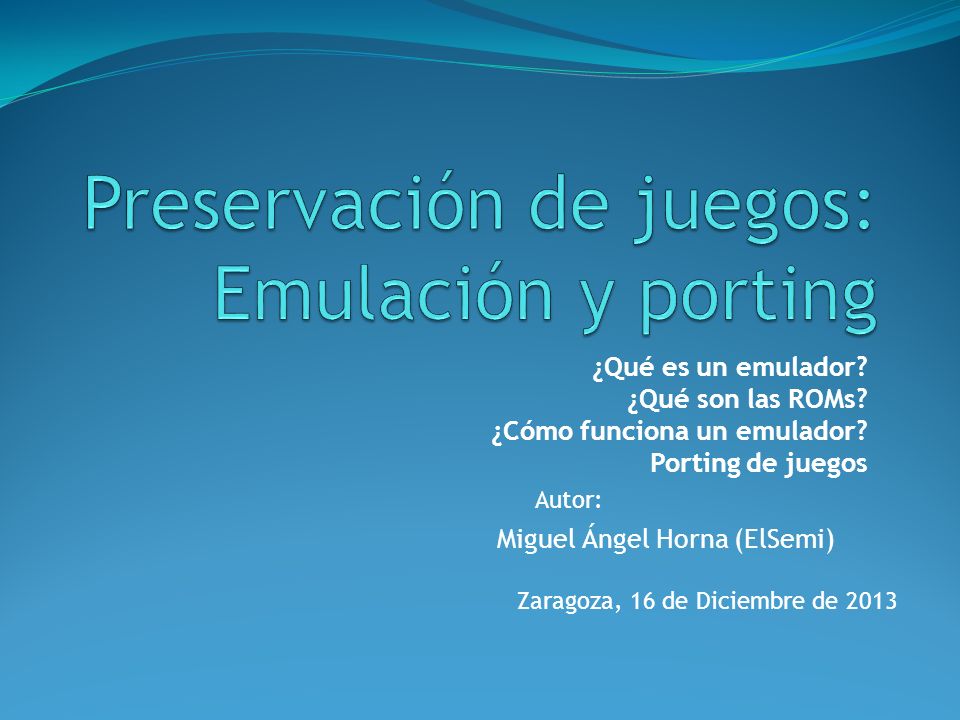 Preservación de juegos: Emulación y porting

¿Qué es un emulador?
¿Qué son las ROMs?
¿Cómo funciona un emulador?
Porting de juegos

Autor:
Miguel Ángel Horna (ElSemi)

Zaragoza, 16 de Diciembre de 2013